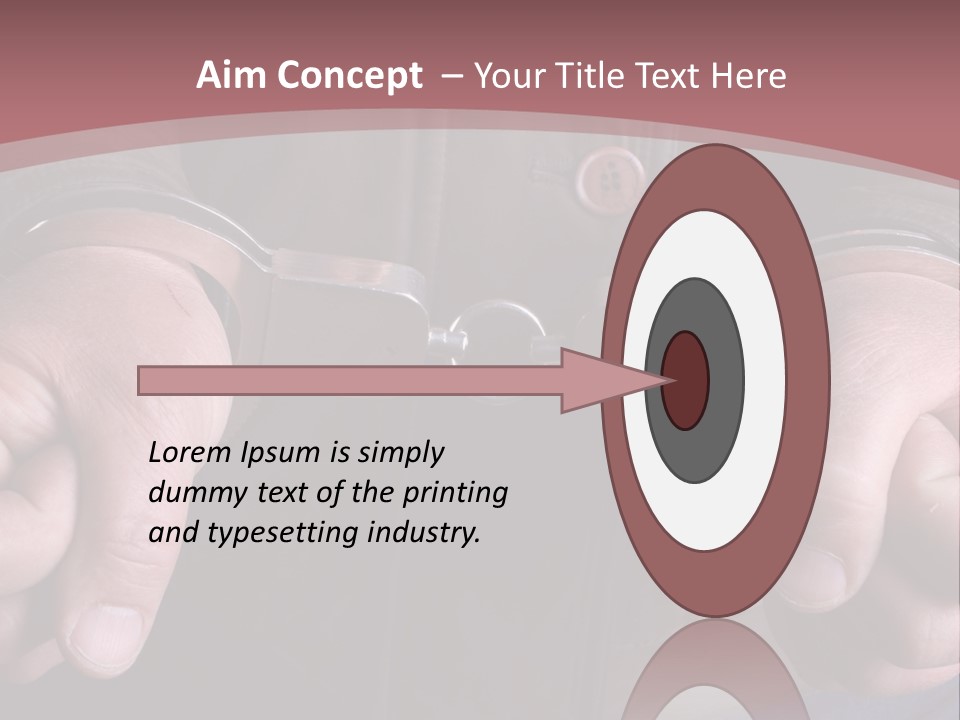 Aim Concept – Your Title Text Here

Lorem Ipsum is simply dummy text of the printing and typesetting industry.